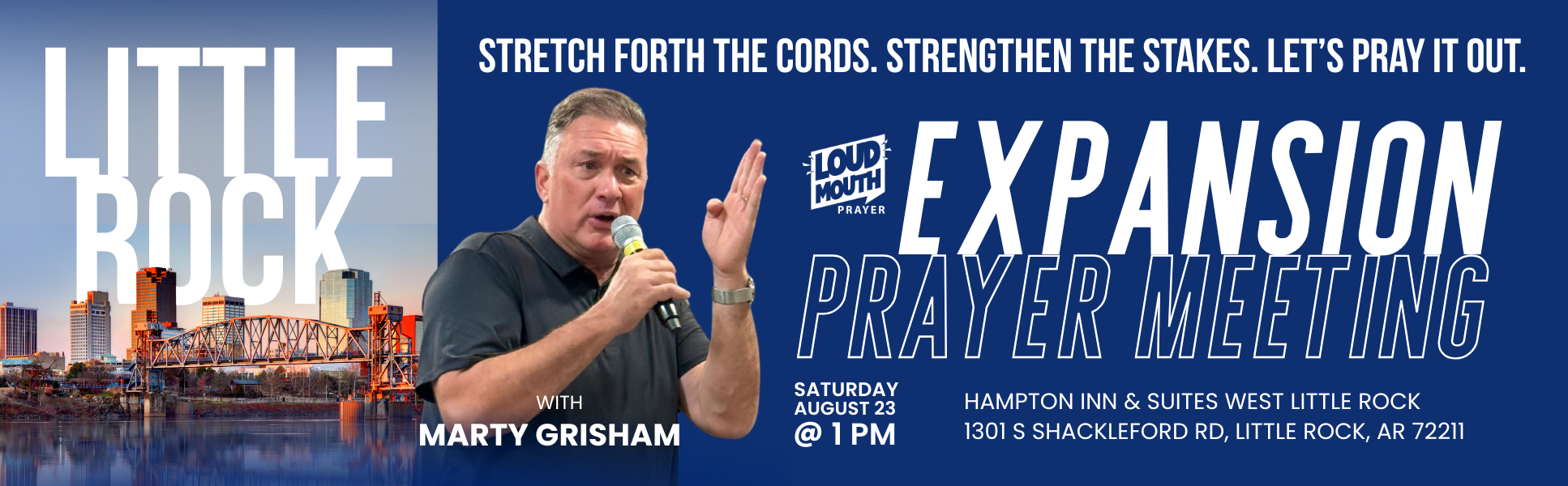 LITTLE ROCK

STRETCH FORTH THE CORDS. STRENGTHEN THE STAKES. LET'S PRAY IT OUT.

LOUD MOUTH PRAYER

EXPANSION PRAYER MEETING

WITH
MARTY GRISHAM

SATURDAY
AUGUST 23
@ 1 PM

HAMPTON INN & SUITES WEST LITTLE ROCK
1301 S SHACKLEFORD RD, LITTLE ROCK, AR 72211